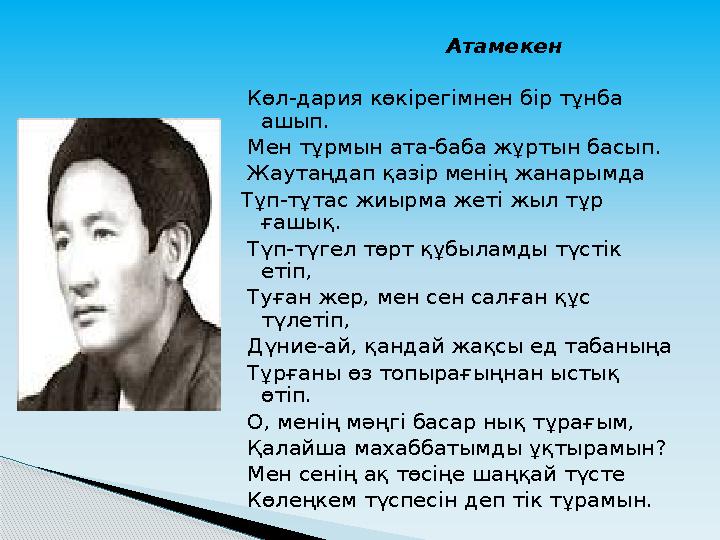 Атамекен

Көл-дария көкірегімнен бір тұнба ашып.
Мен тұрмын ата-баба жұртын басып.
Жаутаңдап қазір менің жанарымда
Тұп-тұтас жиырма жеті жыл тұр ғашық.
Түп-түгел төрт құбыламды түстік етіп,
Туған жер, мен сен салған құс түлетіп,
Дүние-ай, қандай жақсы ед табаныңа
Тұрғаны өз топырағыңнан ыстық өтіп.
О, менің мәңгі басар нық тұрағым,
Қалайша махаббатымды ұқтырамын?
Мен сенің ақ төсіңе шаңқай түсте
Көлеңкем түспесін деп тік тұрамын.